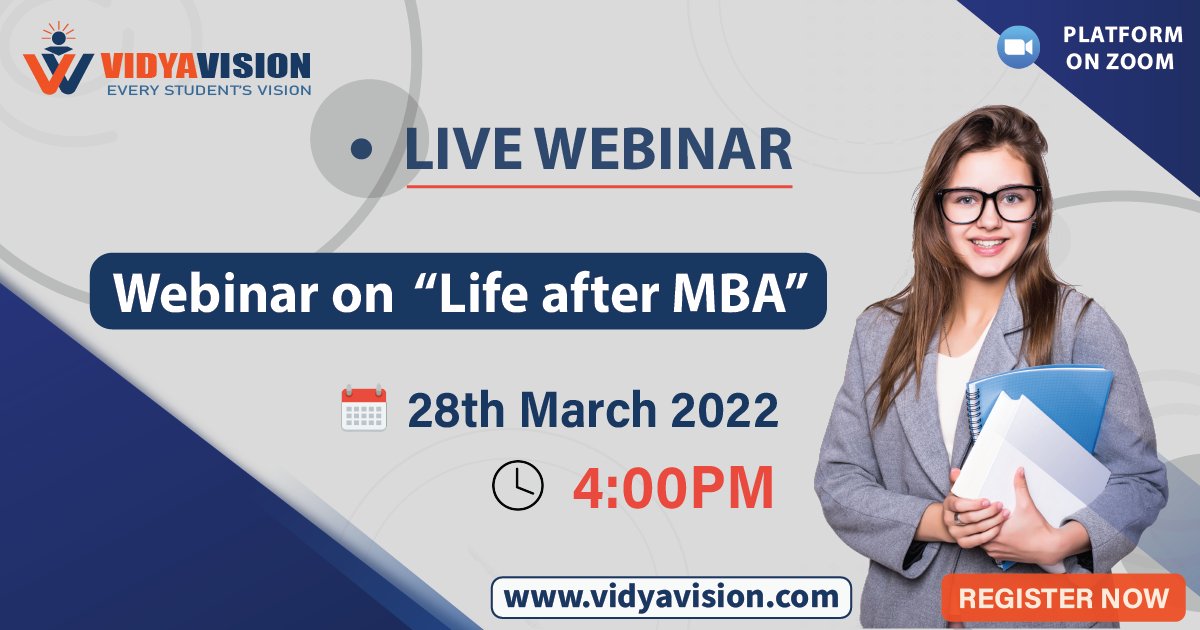 VIDYAVISION
EVERY STUDENT'S VISION

PLATFORM ON ZOOM

• LIVE WEBINAR

Webinar on "Life after MBA"

28th March 2022

4:00PM

www.vidyavision.com

REGISTER NOW